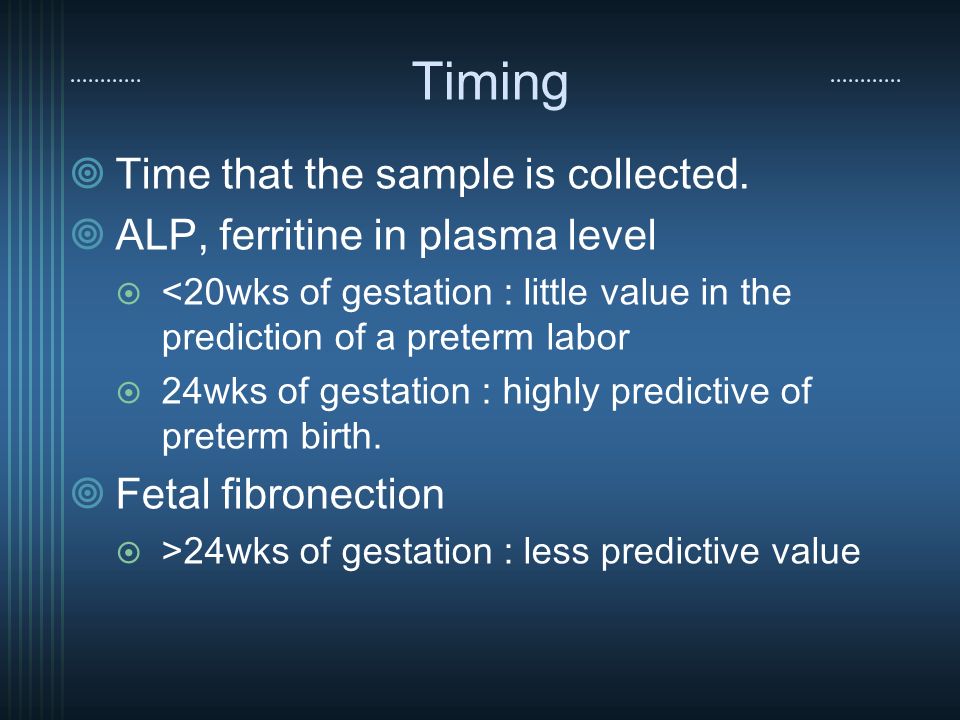 Timing

Time that the sample is collected.

ALP, ferritine in plasma level

<20wks of gestation : little value in the prediction of a preterm labor

24wks of gestation : highly predictive of preterm birth.

Fetal fibronection

>24wks of gestation : less predictive value